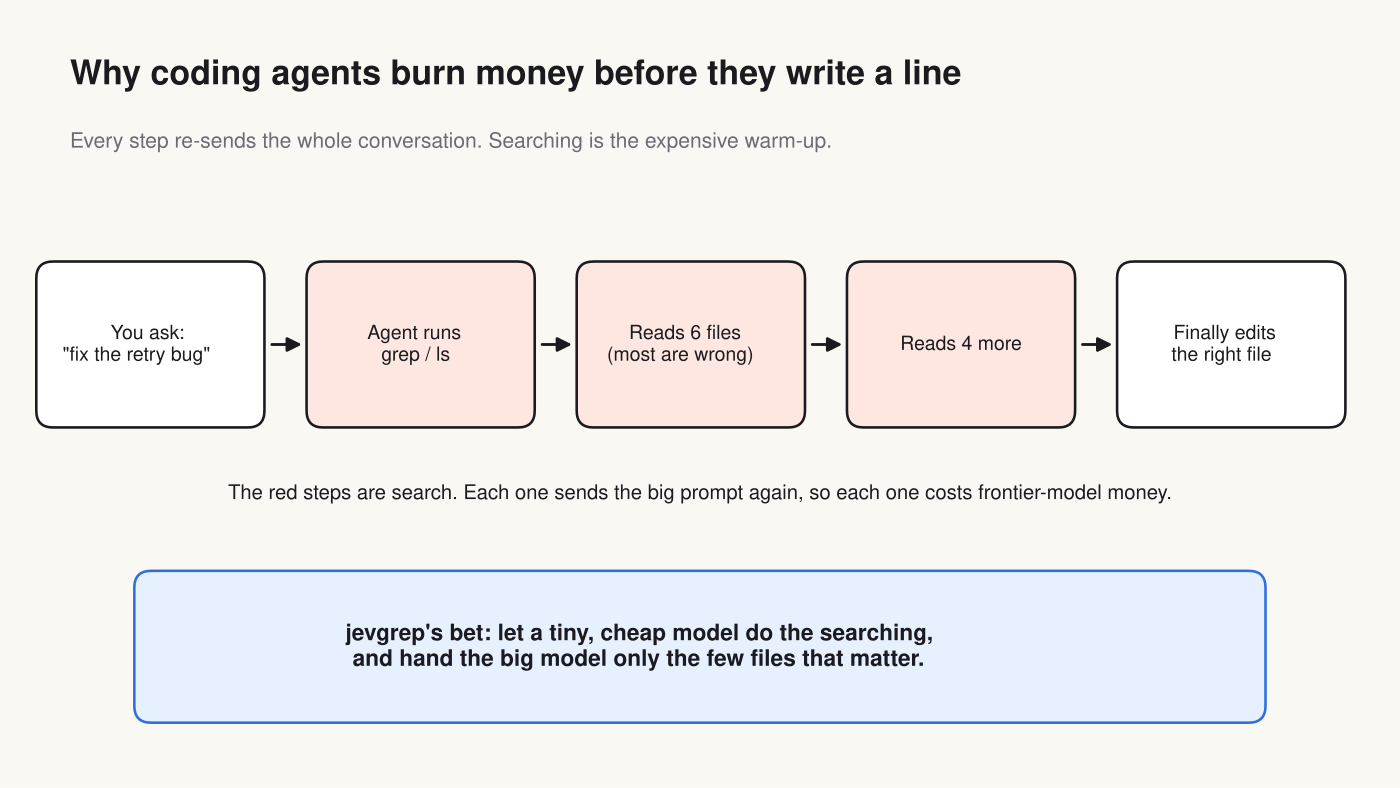 Why coding agents burn money before they write a line

Every step re-sends the whole conversation. Searching is the expensive warm-up.

You ask: "fix the retry bug"

Agent runs grep / ls

Reads 6 files (most are wrong)

Reads 4 more

Finally edits the right file

The red steps are search. Each one sends the big prompt again, so each one costs frontier-model money.

jevgrep's bet: let a tiny, cheap model do the searching, and hand the big model only the few files that matter.